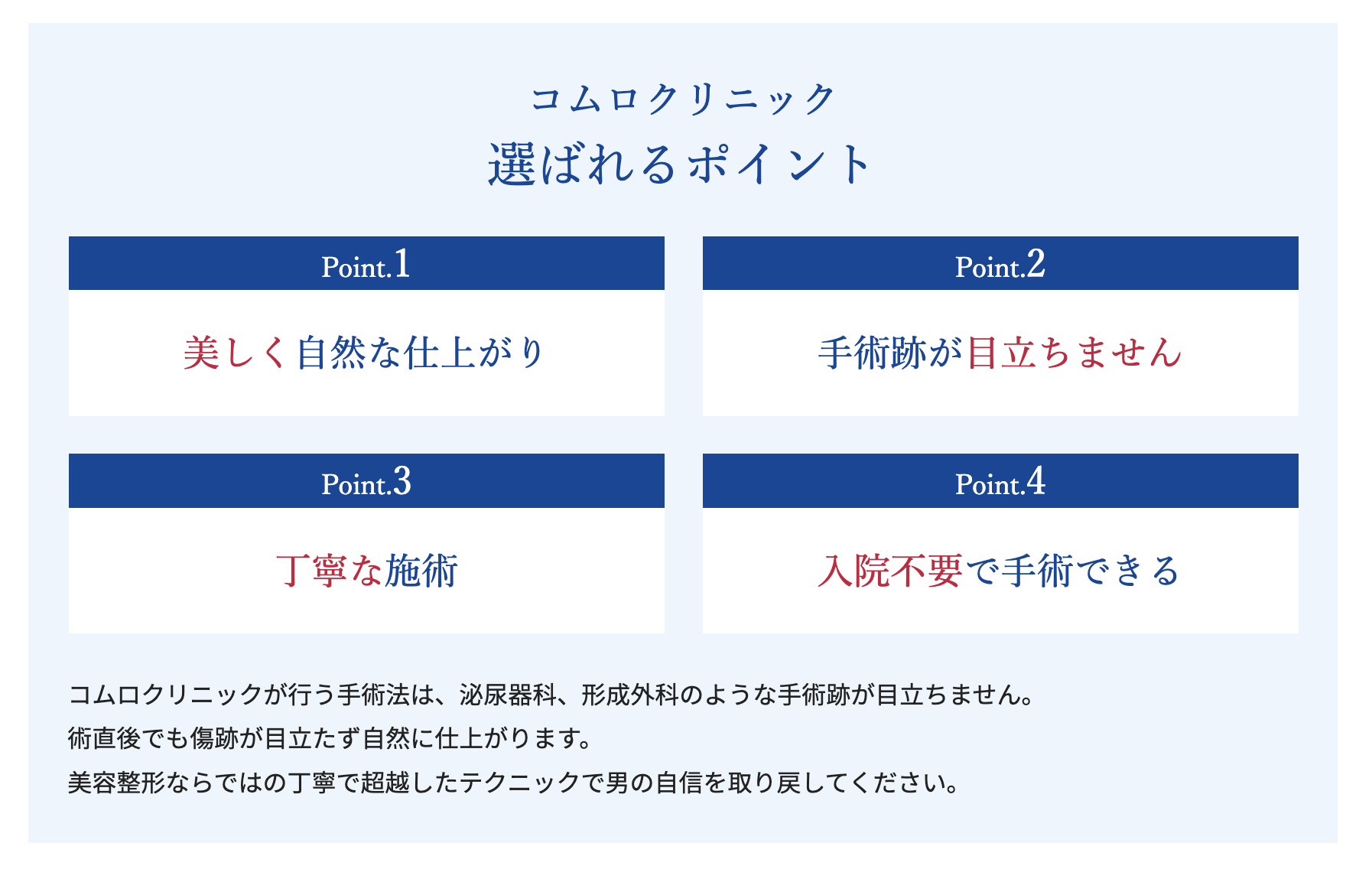 コムロクリニック
選ばれるポイント

Point.1

美しく自然な仕上がり

Point.2

手術跡が目立ちません

Point.3

丁寧な施術

Point.4

入院不要で手術できる

コムロクリニックが行う手術法は、泌尿器科、形成外科のような手術跡が目立ちません。
術直後でも傷跡が目立たず自然に仕上がります。
美容整形ならではの丁寧で超越したテクニックで男の自信を取り戻してください。